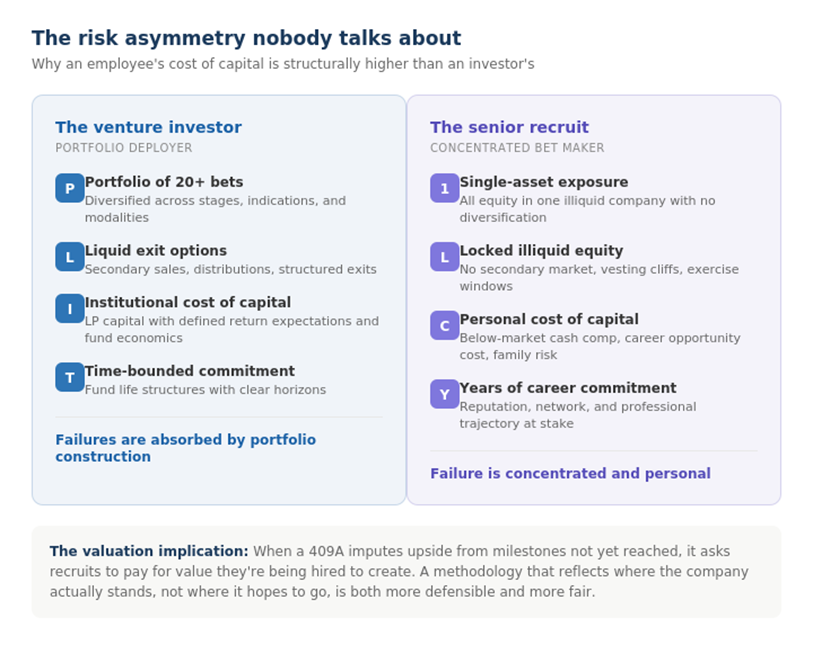 The risk asymmetry nobody talks about
Why an employee's cost of capital is structurally higher than an investor's

The venture investor
PORTFOLIO DEPLOYER

P
Portfolio of 20+ bets
Diversified across stages, indications, and modalities

L
Liquid exit options
Secondary sales, distributions, structured exits

I
Institutional cost of capital
LP capital with defined return expectations and fund economics

T
Time-bounded commitment
Fund life structures with clear horizons

Failures are absorbed by portfolio construction

The senior recruit
CONCENTRATED BET MAKER

1
Single-asset exposure
All equity in one illiquid company with no diversification

L
Locked illiquid equity
No secondary market, vesting cliffs, exercise windows

C
Personal cost of capital
Below-market cash comp, career opportunity cost, family risk

Y
Years of career commitment
Reputation, network, and professional trajectory at stake

Failure is concentrated and personal

The valuation implication: When a 409A imputes upside from milestones not yet reached, it asks recruits to pay for value they're being hired to create. A methodology that reflects where the company actually stands, not where it hopes to go, is both more defensible and more fair.